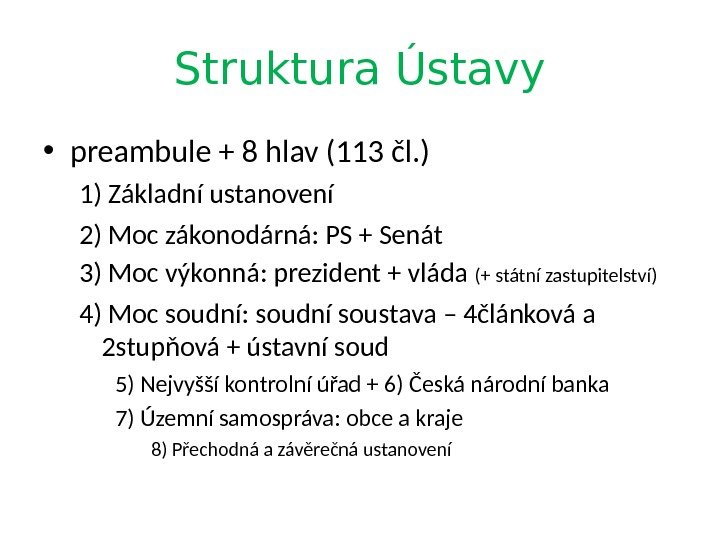 Struktura Ústavy

• preambule + 8 hlav (113 čl.)

1) Základní ustanovení

2) Moc zákonodárná: PS + Senát

3) Moc výkonná: prezident + vláda (+ státní zastupitelství)

4) Moc soudní: soudní soustava – 4článková a 2stupňová + ústavní soud

5) Nejvyšší kontrolní úřad + 6) Česká národní banka

7) Územní samospráva: obce a kraje

8) Přechodná a závěrečná ustanovení